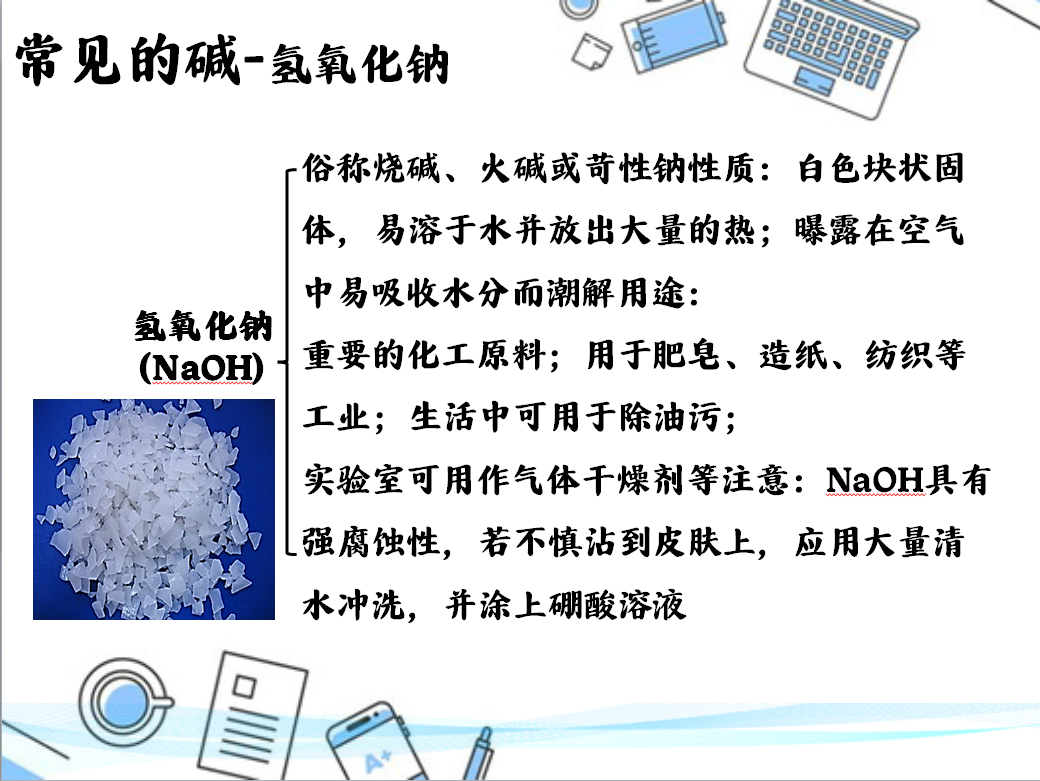 常见的碱-氢氧化钠

氢氧化钠 (NaOH)

俗称烧碱、火碱或苛性钠性质：白色块状固体，易溶于水并放出大量的热；曝露在空气中易吸收水分而潮解用途：

重要的化工原料；用于肥皂、造纸、纺织等工业；生活中可用于除油污；

实验室可用作气体干燥剂等注意：NaOH具有强腐蚀性，若不慎沾到皮肤上，应用大量清水冲洗，并涂上硼酸溶液

A+